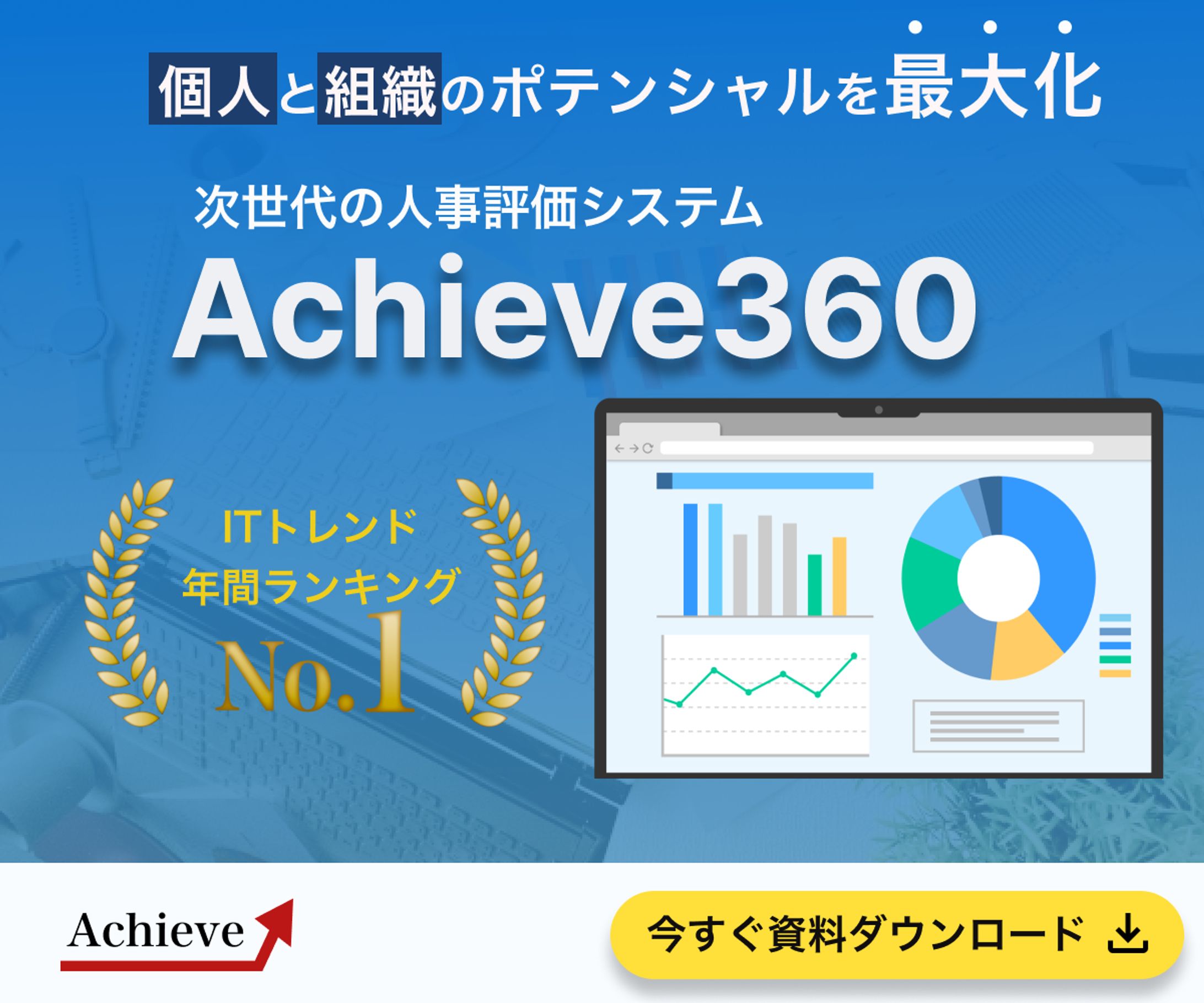 個人と組織のポテンシャルを最大化

次世代の人事評価システム
Achieve360

ITトレンド
年間ランキング
No.1

Achieve

今すぐ資料ダウンロード